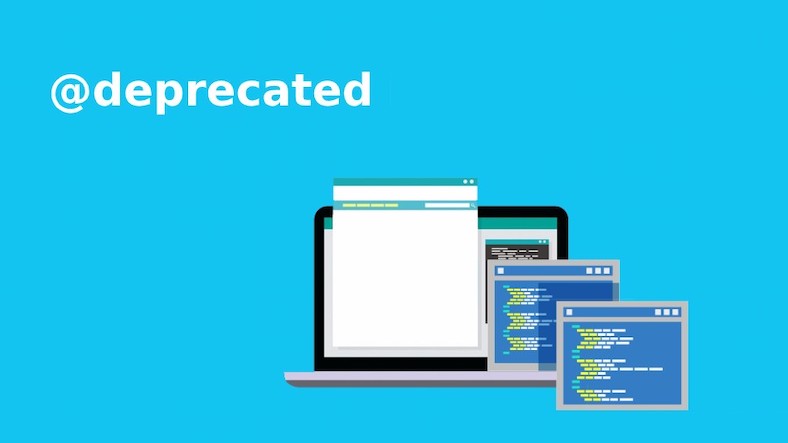 @deprecated